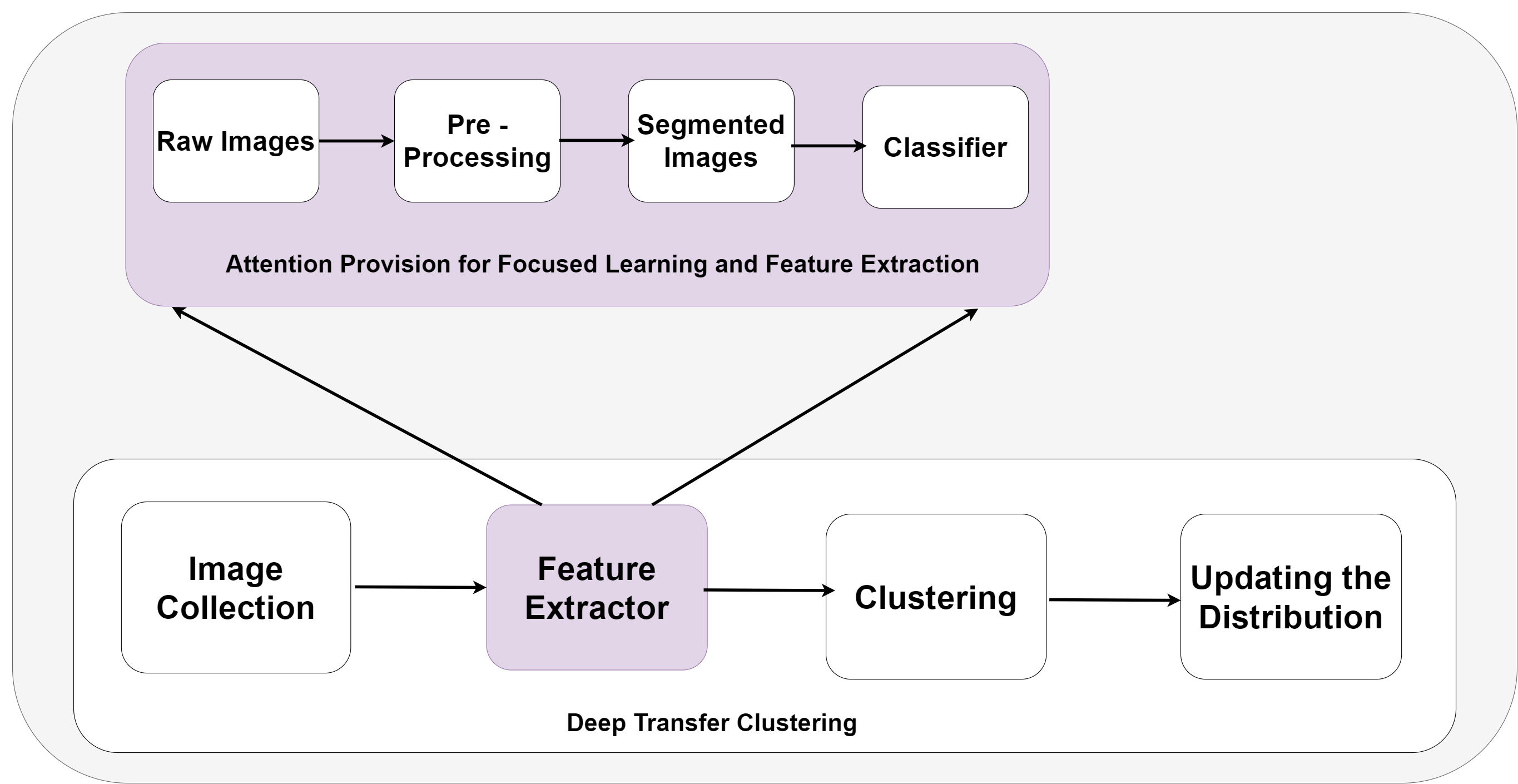 Raw Images

Pre - Processing

Segmented Images

Classifier

Attention Provision for Focused Learning and Feature Extraction

Image Collection

Feature Extractor

Clustering

Updating the Distribution

Deep Transfer Clustering